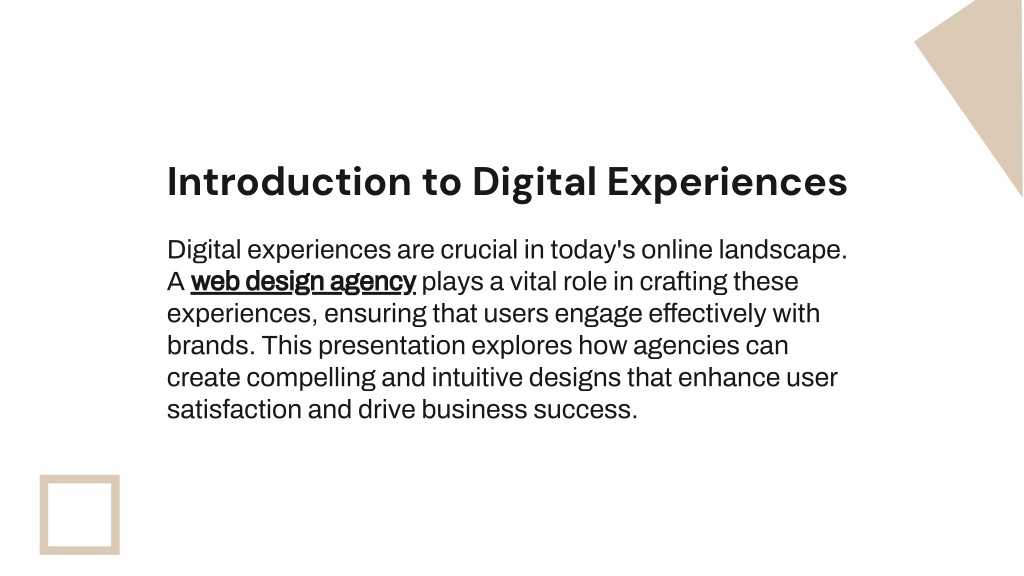 Introduction to Digital Experiences

Digital experiences are crucial in today's online landscape. A web design agency plays a vital role in crafting these experiences, ensuring that users engage effectively with brands. This presentation explores how agencies can create compelling and intuitive designs that enhance user satisfaction and drive business success.